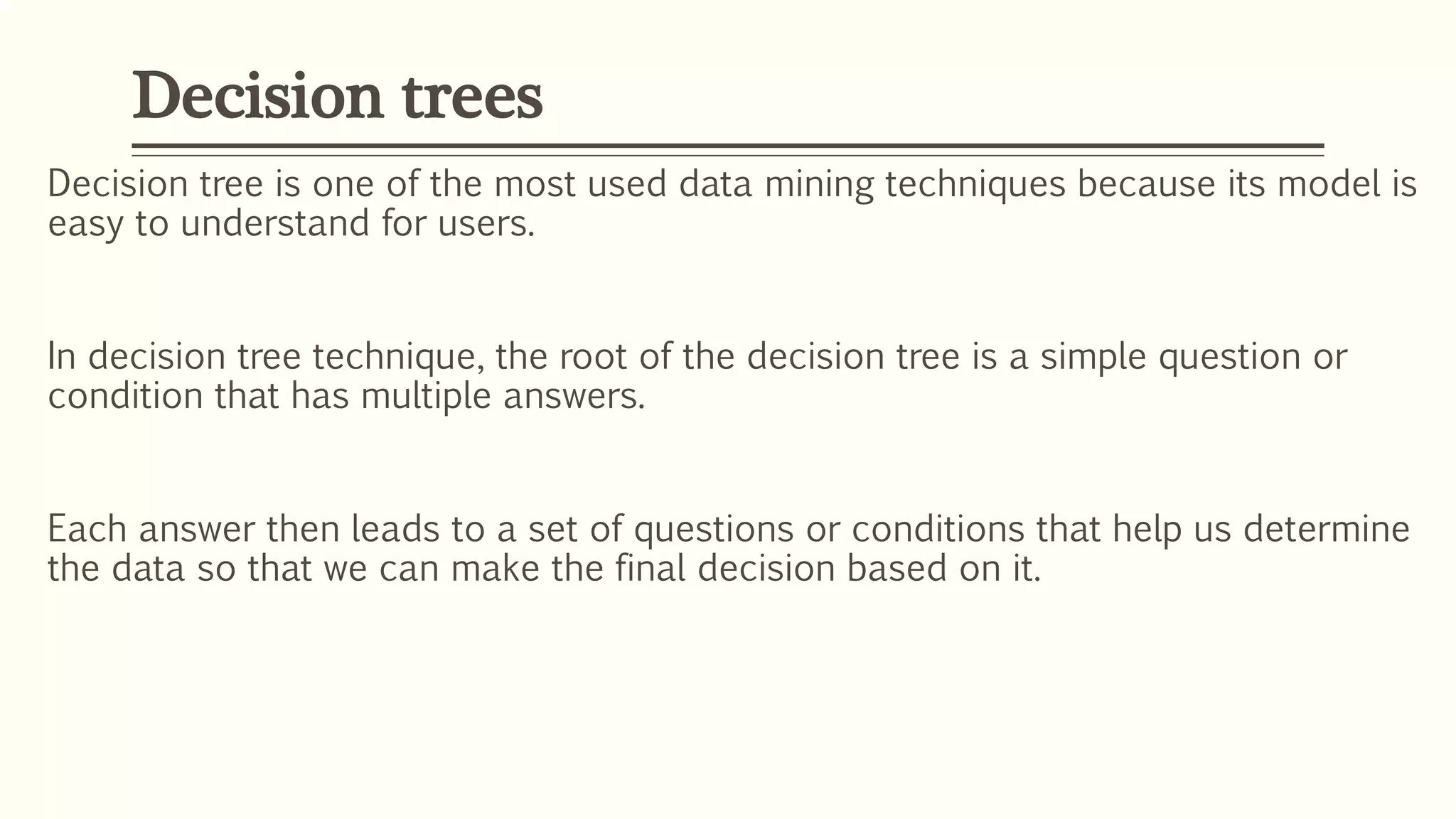 Decision trees

Decision tree is one of the most used data mining techniques because its model is easy to understand for users.

In decision tree technique, the root of the decision tree is a simple question or condition that has multiple answers.

Each answer then leads to a set of questions or conditions that help us determine the data so that we can make the final decision based on it.